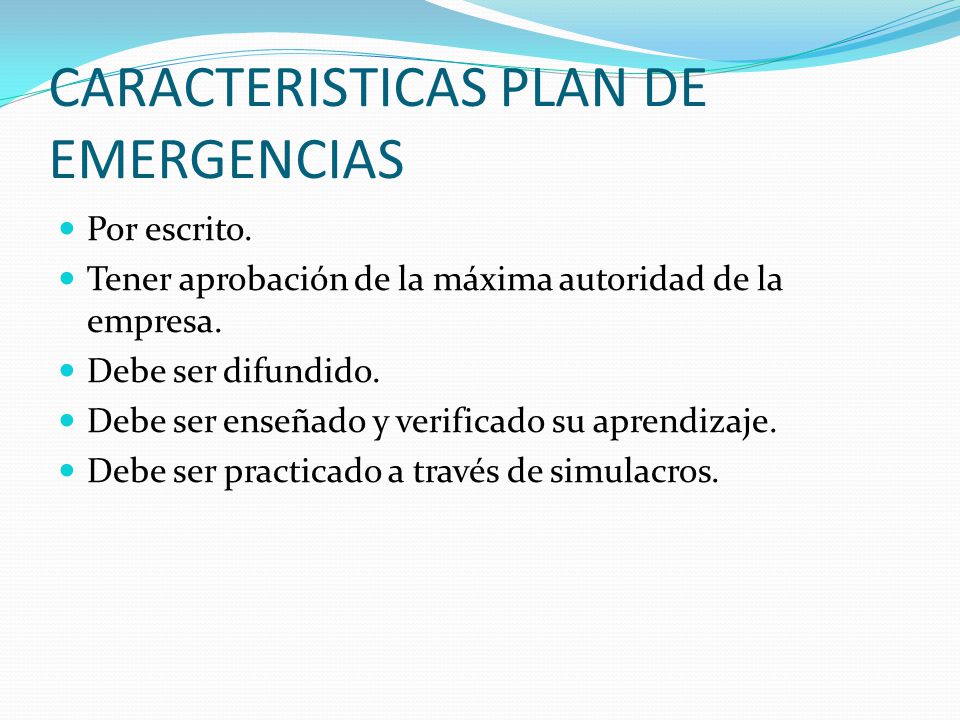 CARACTERISTICAS PLAN DE EMERGENCIAS

- Por escrito.
- Tener aprobación de la máxima autoridad de la empresa.
- Debe ser difundido.
- Debe ser enseñado y verificado su aprendizaje.
- Debe ser practicado a través de simulacros.